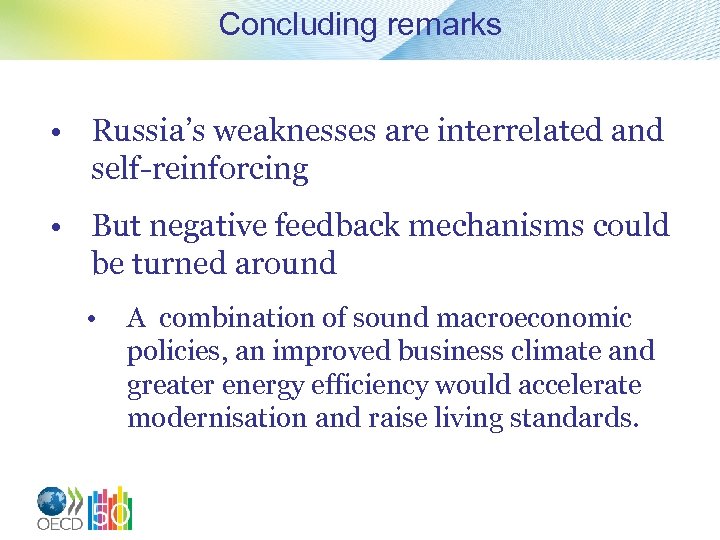 Concluding remarks

• Russia's weaknesses are interrelated and self-reinforcing

• But negative feedback mechanisms could be turned around

• A combination of sound macroeconomic policies, an improved business climate and greater energy efficiency would accelerate modernisation and raise living standards.

OECD 50